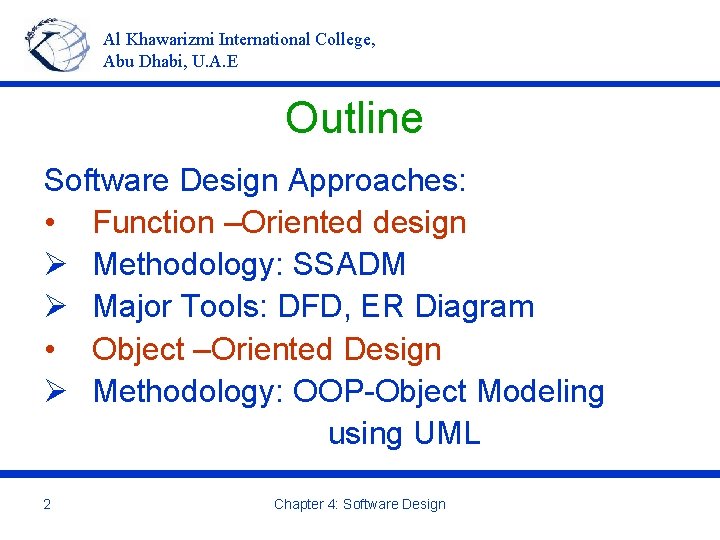 Al Khawarizmi International College,
Abu Dhabi, U.A.E

Outline

Software Design Approaches:

• Function –Oriented design
➢ Methodology: SSADM
➢ Major Tools: DFD, ER Diagram
• Object –Oriented Design
➢ Methodology: OOP-Object Modeling using UML

2

Chapter 4: Software Design